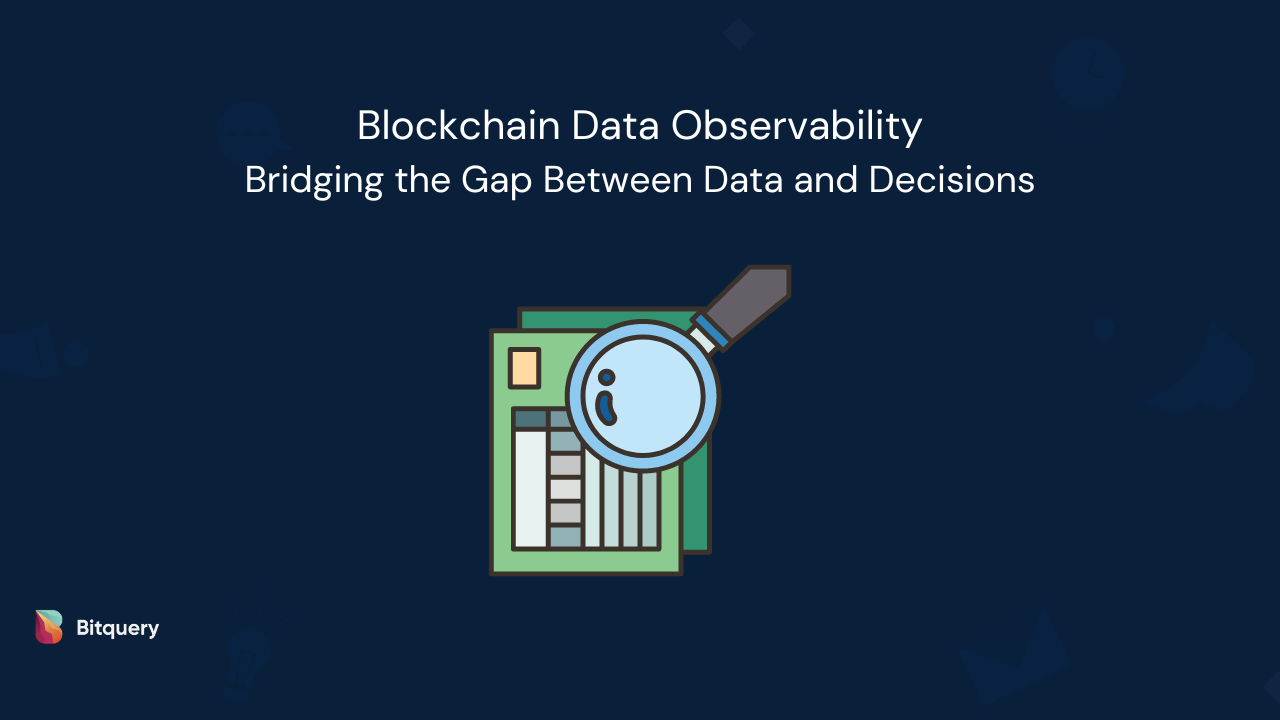 Blockchain Data Observability
Bridging the Gap Between Data and Decisions

Bitquery